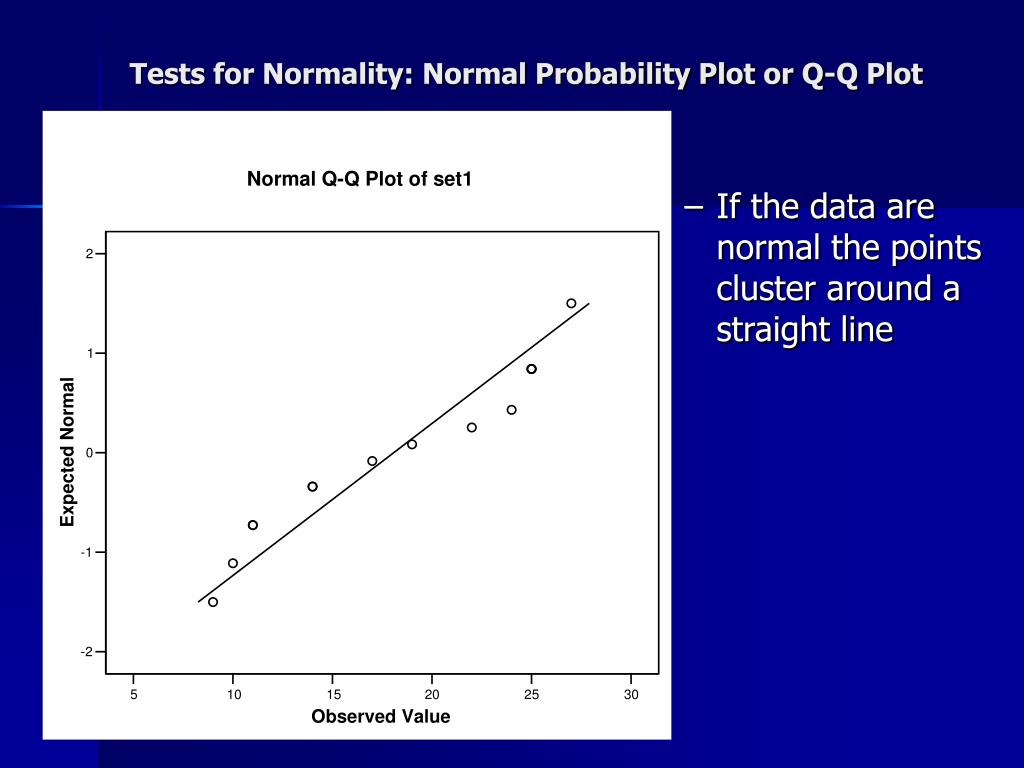 Tests for Normality: Normal Probability Plot or Q-Q Plot

Normal Q-Q Plot of set1

Expected Normal

2
1
0
-1
-2

5
10
15
20
25
30

Observed Value

– If the data are normal the points cluster around a straight line